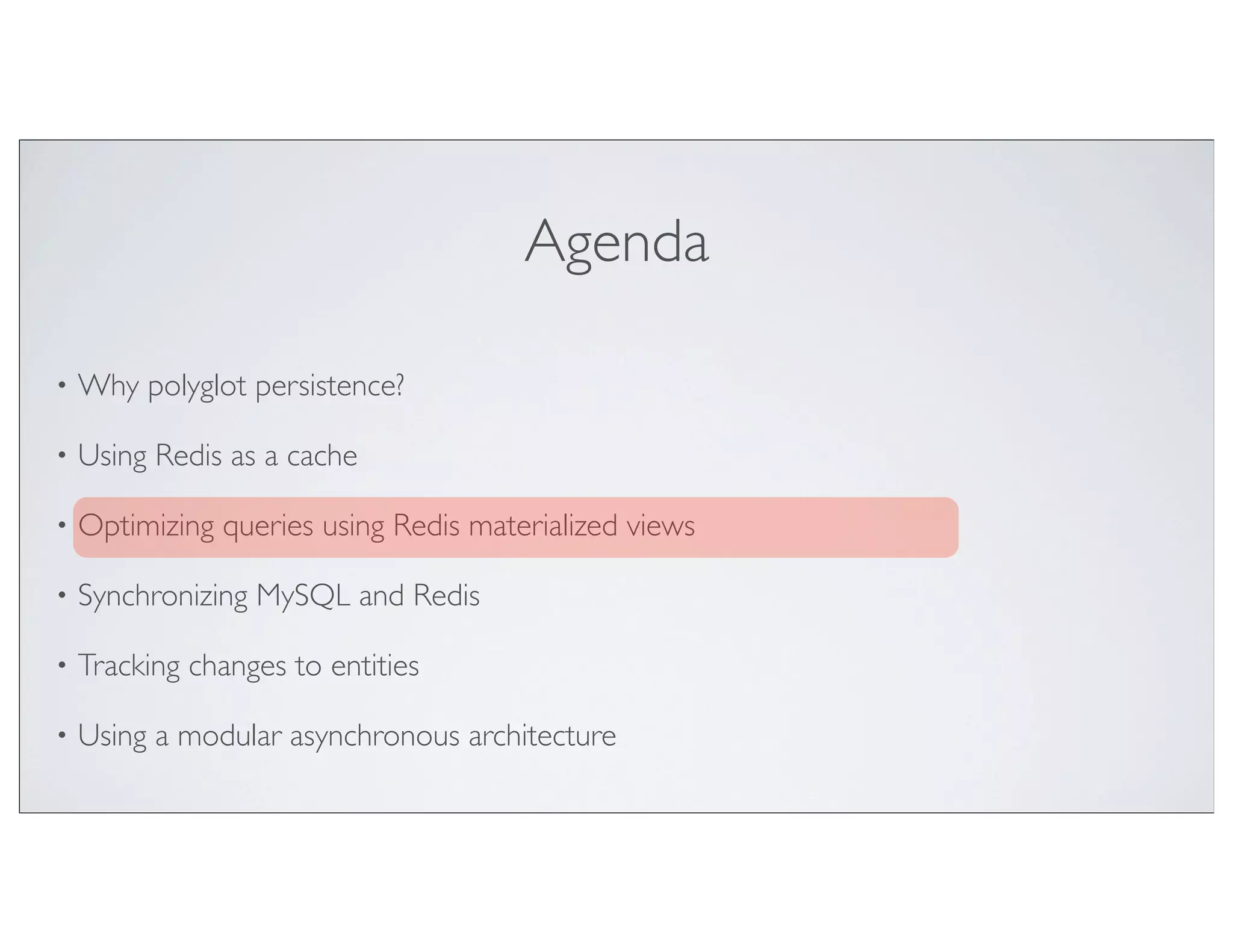 Agenda

• Why polyglot persistence?

• Using Redis as a cache

• Optimizing queries using Redis materialized views

• Synchronizing MySQL and Redis

• Tracking changes to entities

• Using a modular asynchronous architecture